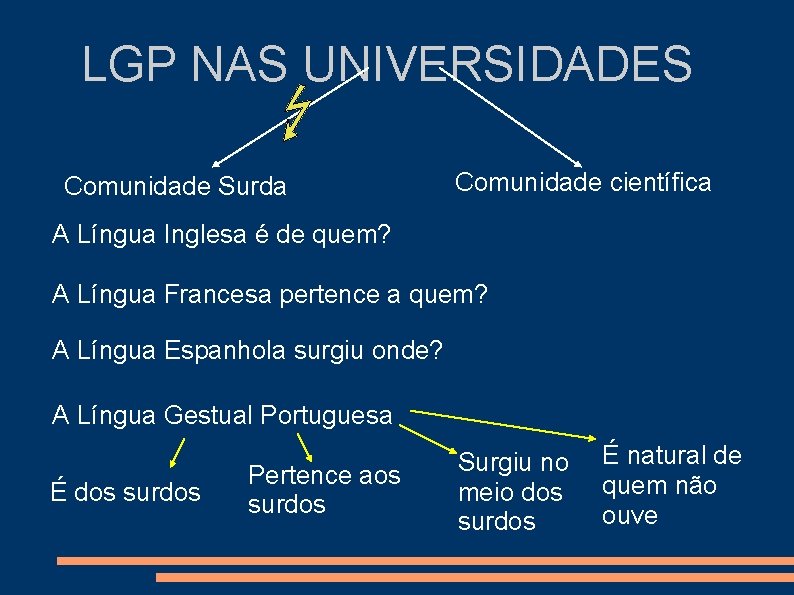 LGP NAS UNIVERSIDADES

Comunidade Surda

Comunidade científica

A Língua Inglesa é de quem?

A Língua Francesa pertence a quem?

A Língua Espanhola surgiu onde?

A Língua Gestual Portuguesa

É dos surdos

Pertence aos surdos

Surgiu no meio dos surdos

É natural de quem não ouve